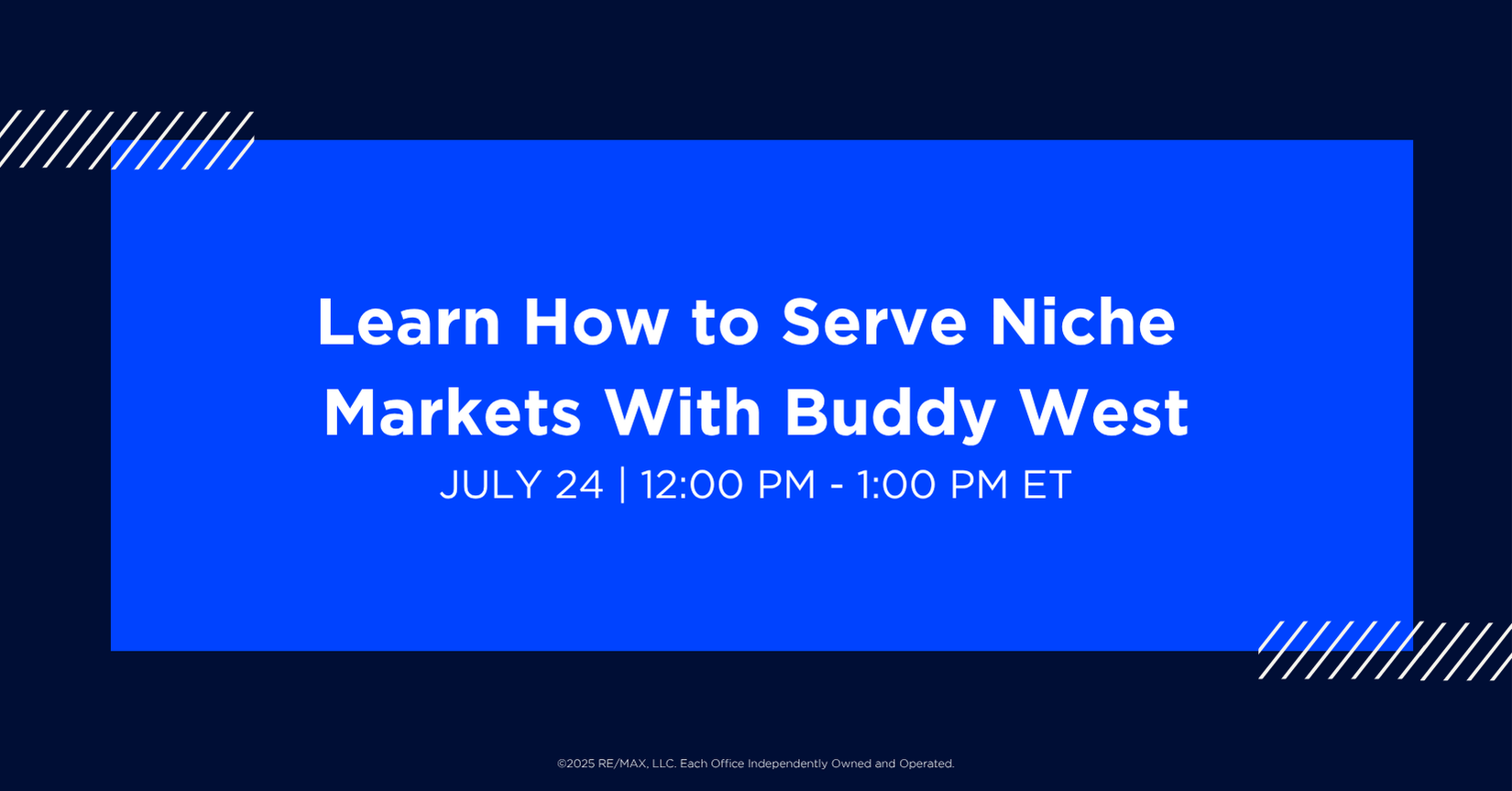 Learn How to Serve Niche Markets With Buddy West

JULY 24 | 12:00 PM - 1:00 PM ET

©2025 RE/MAX, LLC. Each Office Independently Owned and Operated.